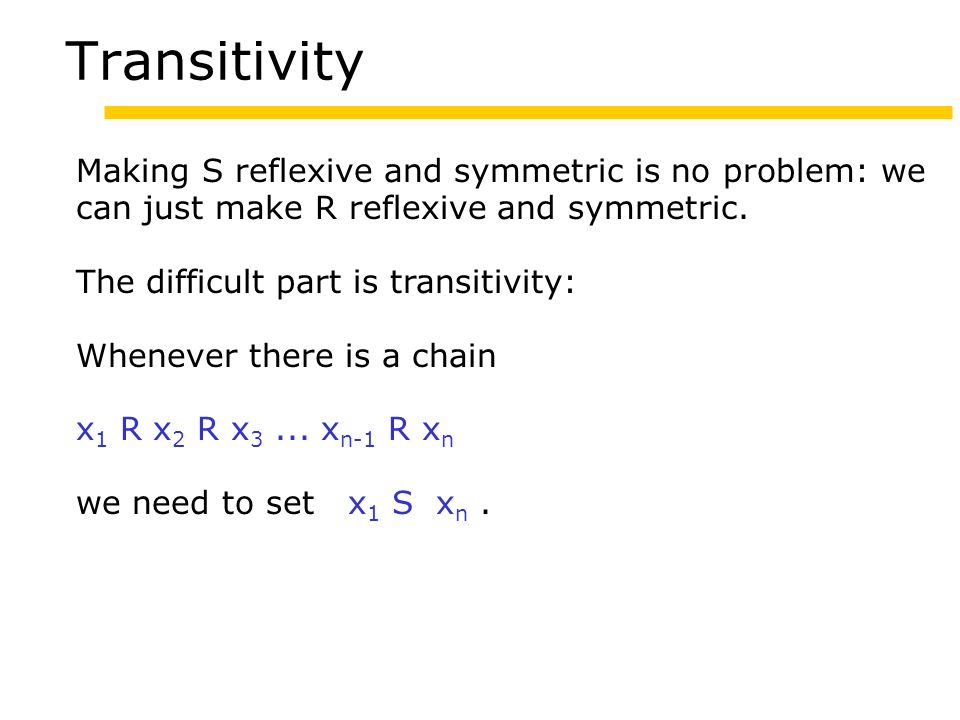 Transitivity

Making S reflexive and symmetric is no problem: we can just make R reflexive and symmetric.

The difficult part is transitivity:

Whenever there is a chain

$x_1$ R $x_2$ R $x_3$ ... $x_{n-1}$ R $x_n$

we need to set $x_1$ S $x_n$ .